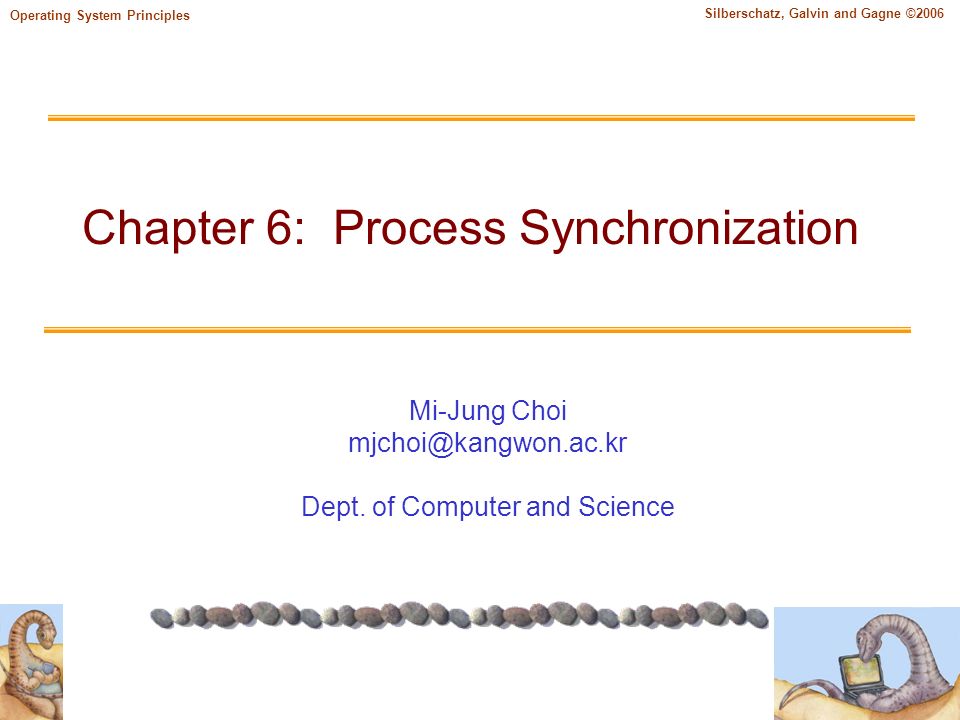 Operating System Principles

Silberschatz, Galvin and Gagne ©2006

Chapter 6: Process Synchronization

Mi-Jung Choi
mjchoi@kangwon.ac.kr

Dept. of Computer and Science